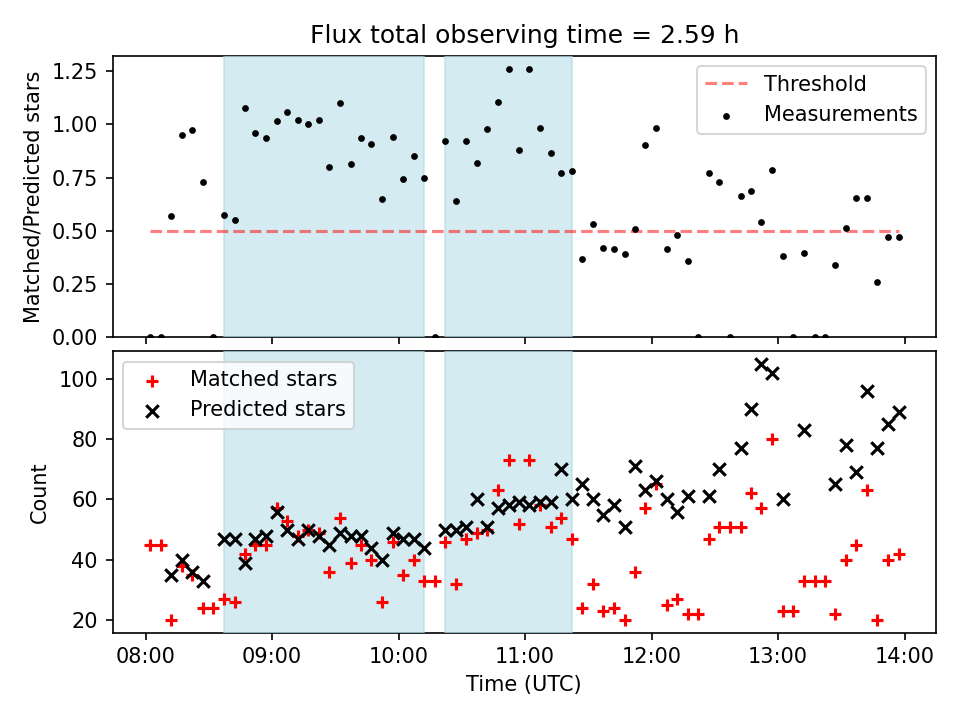 Flux total observing time = 2.59 h

Matched/Predicted stars

1.25
1.00
0.75
0.50
0.25
0.00

Threshold
Measurements

Count

100
80
60
40
20

Matched stars
Predicted stars

08:00 09:00 10:00 11:00 12:00 13:00 14:00

Time (UTC)